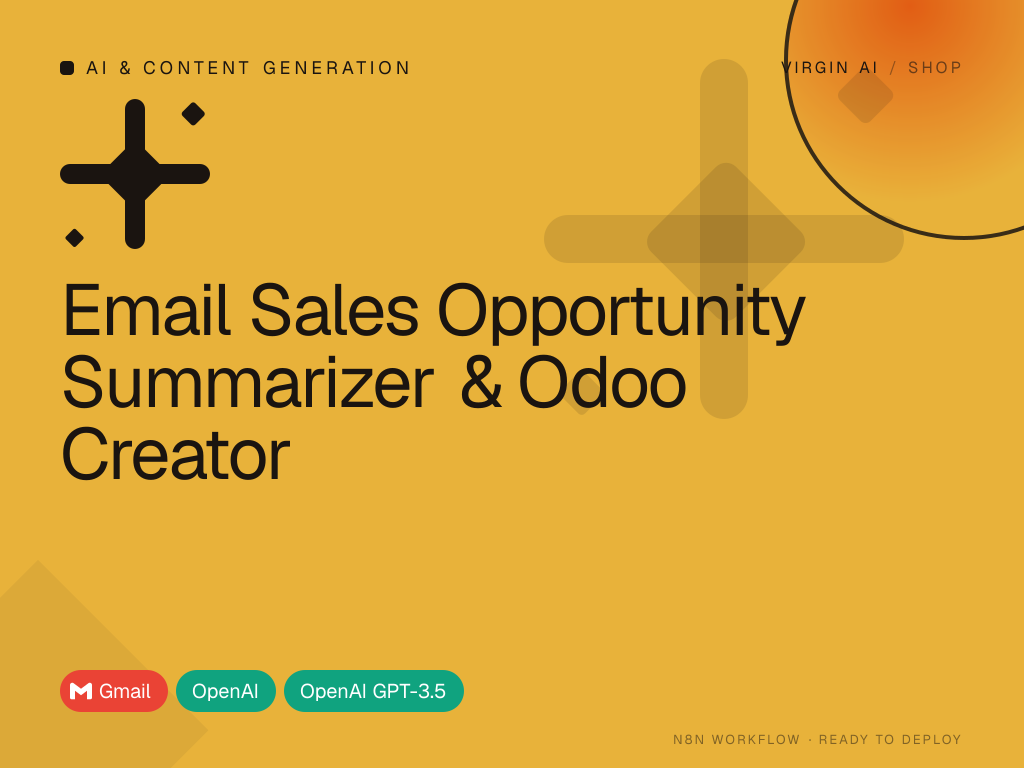 AI & CONTENT GENERATION

VIRGIN AI / SHOP

Email Sales Opportunity Summarizer & Odoo Creator

Gmail
OpenAI
OpenAI GPT-3.5

N8N WORKFLOW · READY TO DEPLOY